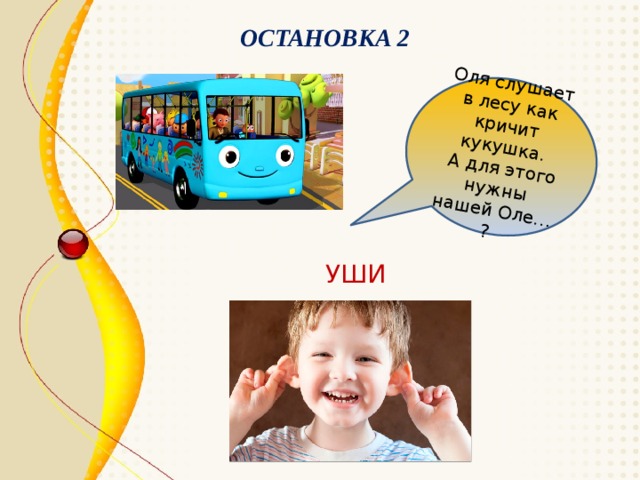 ОСТАНОВКА 2

Оля слушает в лесу как кричит кукушка. А для этого нужны нашей Оле…?

УШИ